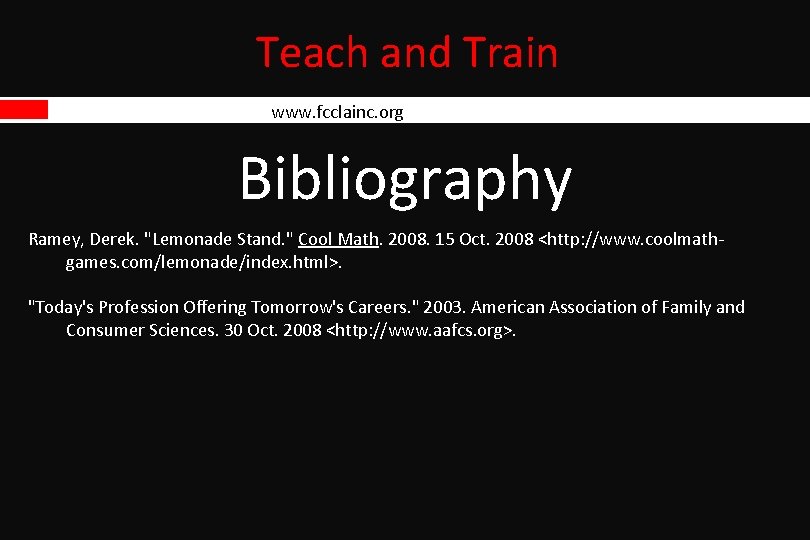 Teach and Train

www.fcclainc.org

Bibliography

Ramey, Derek. "Lemonade Stand." Cool Math. 2008. 15 Oct. 2008 <http://www.coolmath-games.com/lemonade/index.html>.

"Today's Profession Offering Tomorrow's Careers." 2003. American Association of Family and Consumer Sciences. 30 Oct. 2008 <http://www.aafcs.org>.